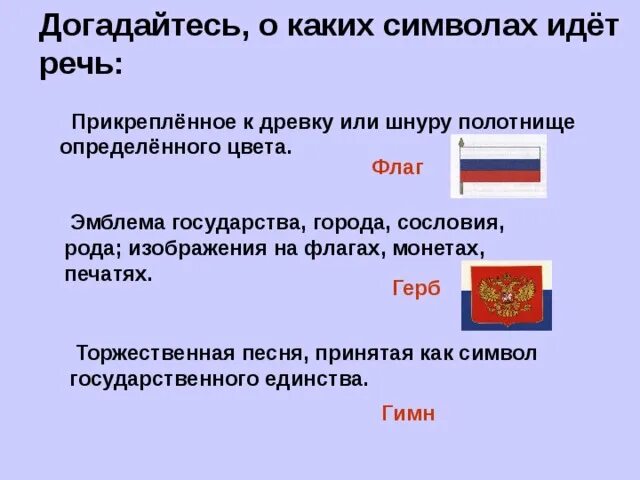 Догадайтесь, о каких символах идёт речь:

Прикреплённое к древку или шнуру полотнище определённого цвета.

Флаг

Эмблема государства, города, сословия, рода; изображения на флагах, монетах, печатях.

Герб

Торжественная песня, принятая как символ государственного единства.

Гимн